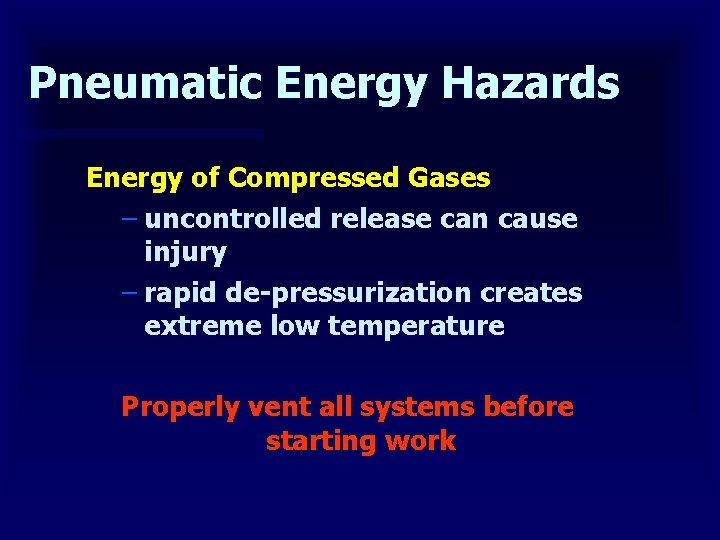 Pneumatic Energy Hazards

Energy of Compressed Gases

– uncontrolled release can cause injury

– rapid de-pressurization creates extreme low temperature

Properly vent all systems before starting work